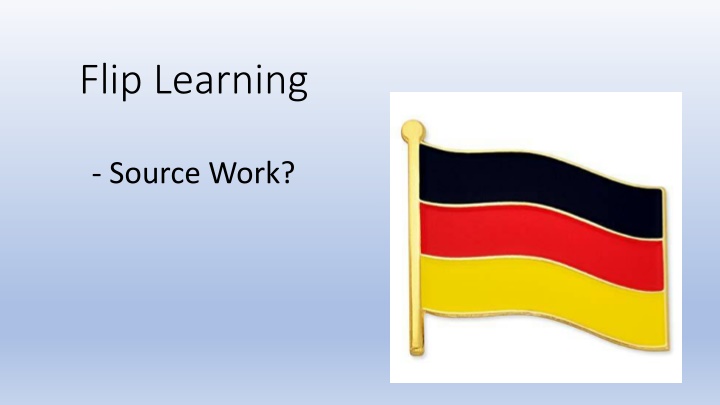 Flip Learning

- Source Work?